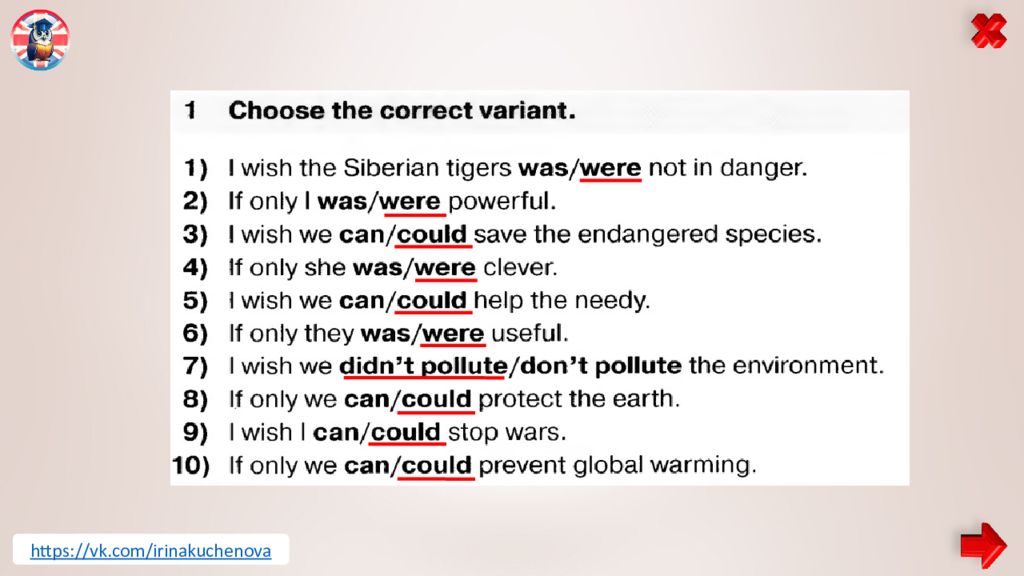 1 Choose the correct variant.

1) I wish the Siberian tigers was/were not in danger.
2) If only I was/were powerful.
3) I wish we can/could save the endangered species.
4) If only she was/were clever.
5) I wish we can/could help the needy.
6) If only they was/were useful.
7) I wish we didn't pollute/don't pollute the environment.
8) If only we can/could protect the earth.
9) I wish I can/could stop wars.
10) If only we can/could prevent global warming.

https://vk.com/irinakuchenova